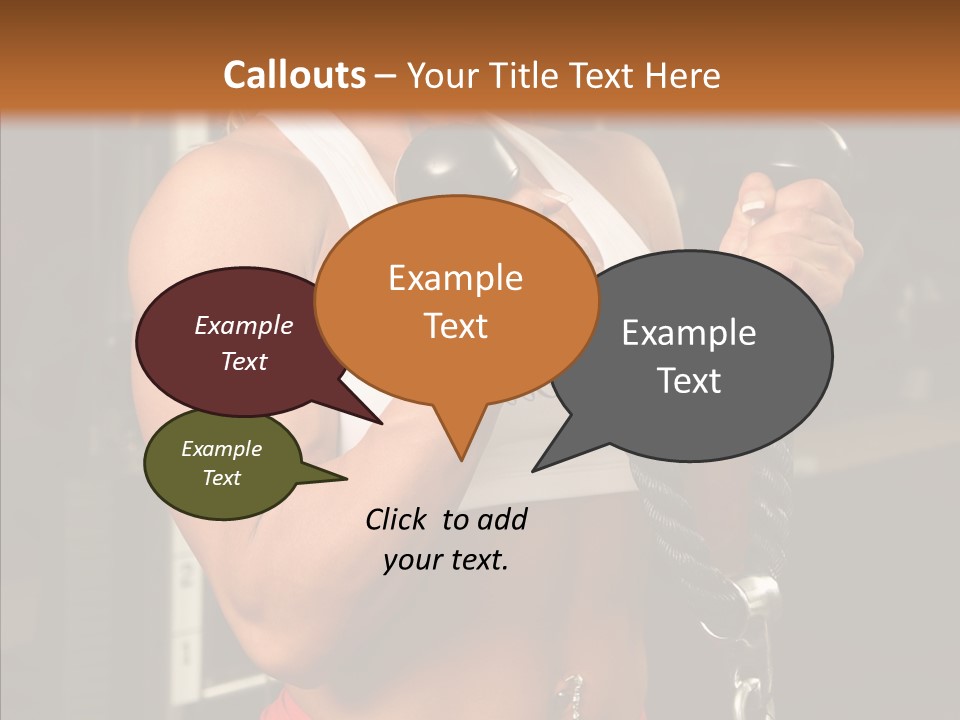 Callouts – Your Title Text Here

Example Text

Example Text

Example Text

Example Text

Click to add your text.